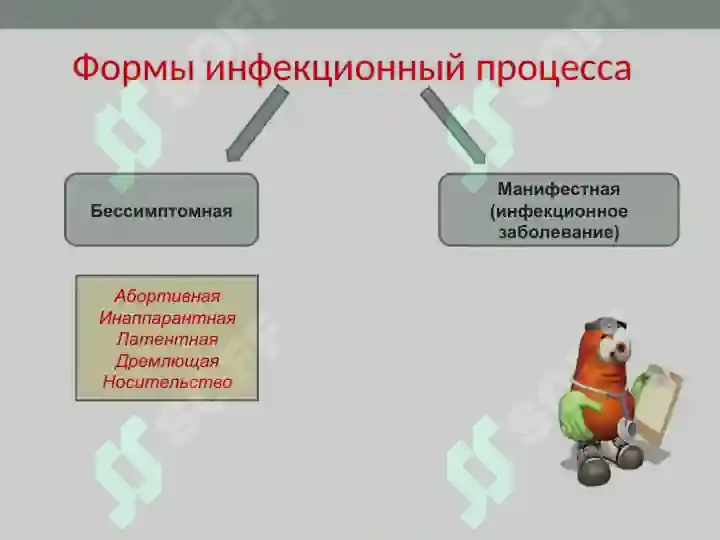 Формы инфекционный процесса

Бессимптомная

Манифестная (инфекционное заболевание)

Абортивная
Инаппарантная
Латентная
Дремлющая
Носительство